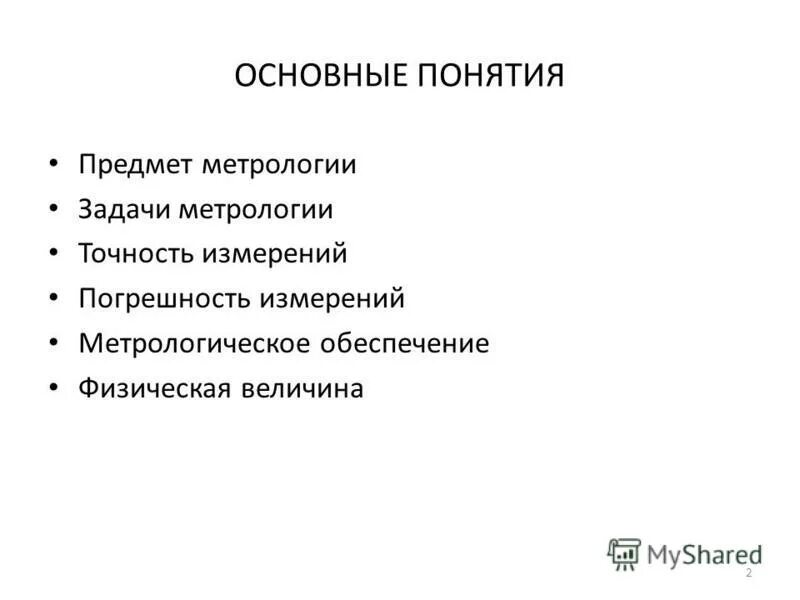 ОСНОВНЫЕ ПОНЯТИЯ

• Предмет метрологии
• Задачи метрологии
• Точность измерений
• Погрешность измерений
• Метрологическое обеспечение
• Физическая величина

MyShared

2